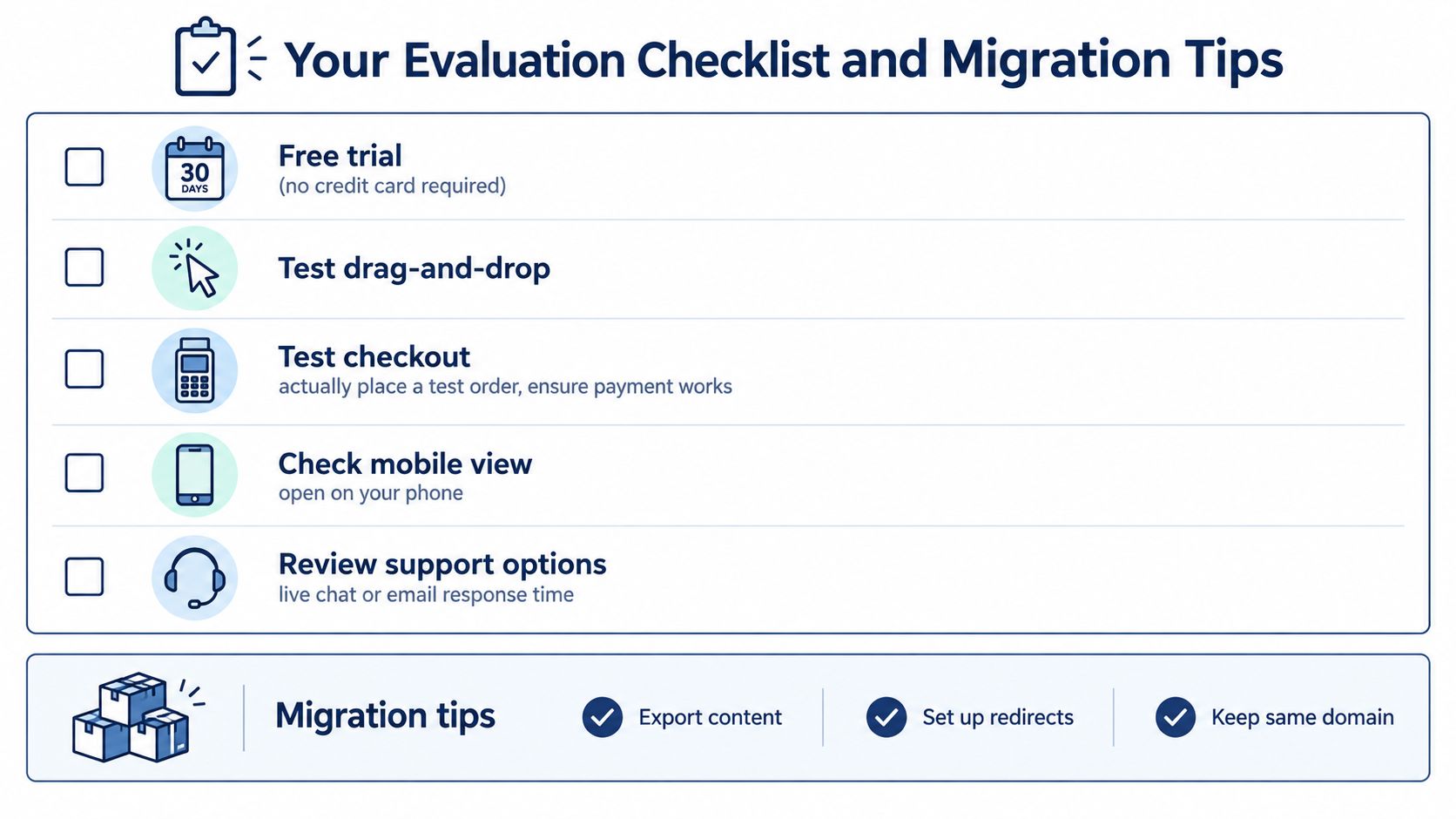 Your Evaluation Checklist and Migration Tips

30 DAYS

Free trial
(no credit card required)

Test drag-and-drop

Test checkout
actually place a test order, ensure payment works

Check mobile view
open on your phone

Review support options
live chat or email response time

Migration tips

Export content

Set up redirects

Keep same domain